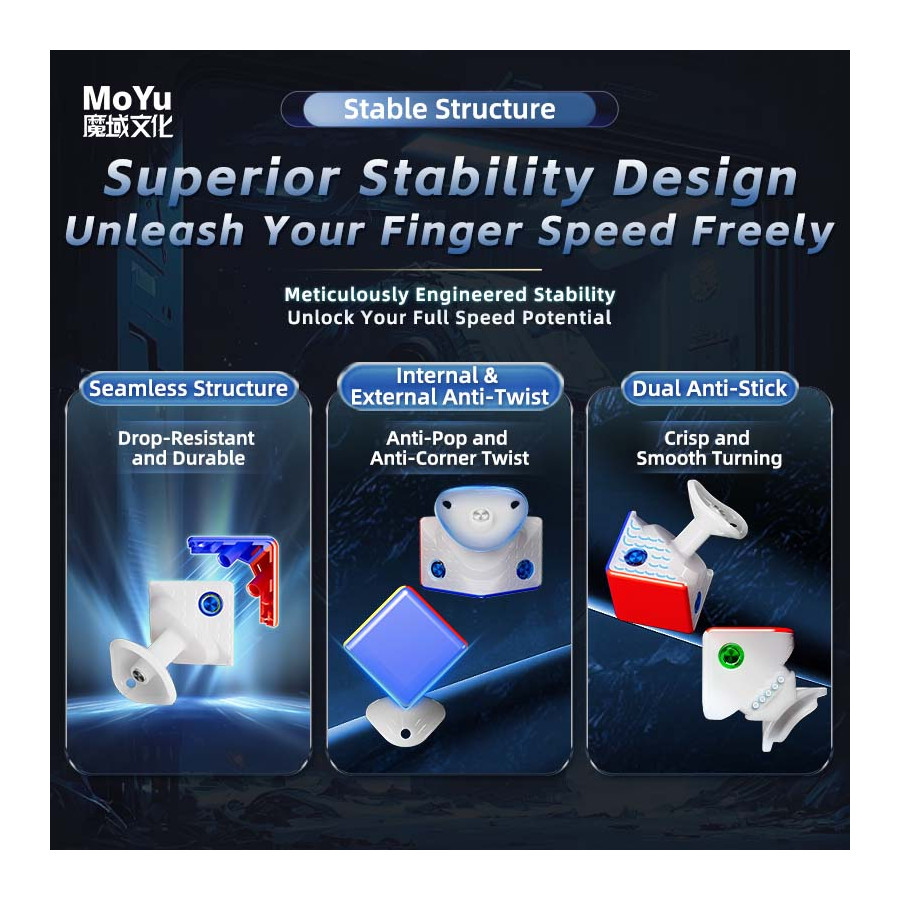 MoYu
魔域文化

Stable Structure

Superior Stability Design
Unleash Your Finger Speed Freely

Meticulously Engineered Stability
Unlock Your Full Speed Potential

Seamless Structure

Drop-Resistant and Durable

Internal & External Anti-Twist

Anti-Pop and Anti-Corner Twist

Dual Anti-Stick

Crisp and Smooth Turning